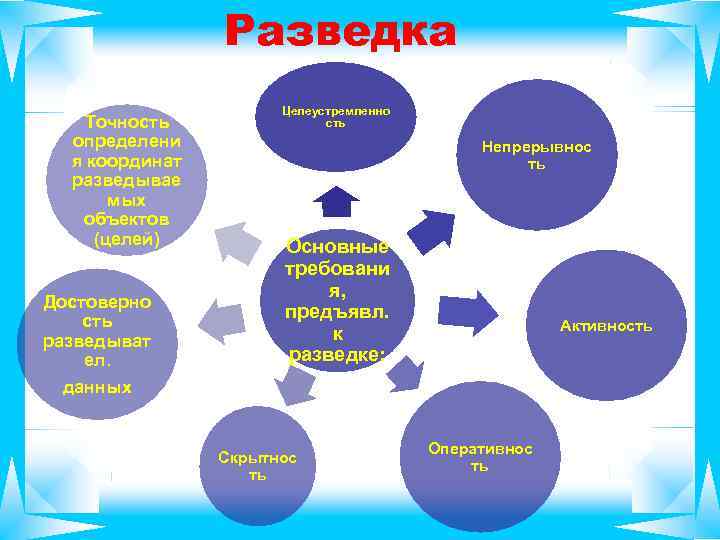 Разведка

Основные требования, предъявл. к разведке:

Целеустремленность

Непрерывность

Активность

Оперативность

Скрытность

Достоверность разведывател. данных

Точность определения координат разведываемых объектов (целей)